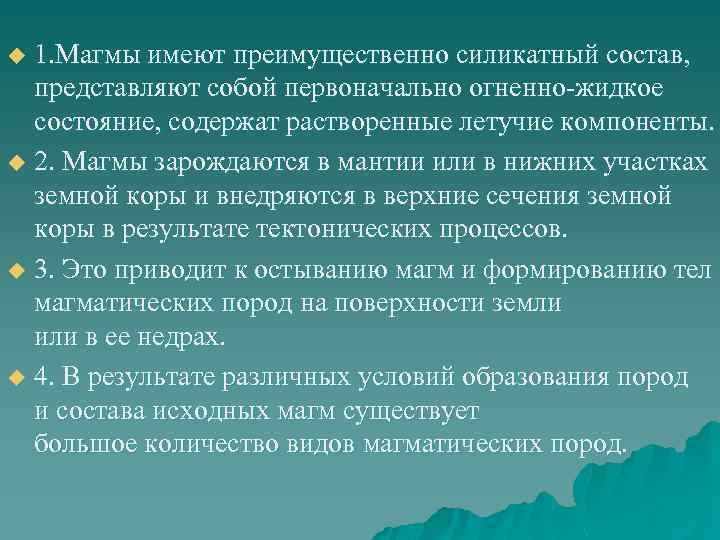 1.Магмы имеют преимущественно силикатный состав, представляют собой первоначально огненно-жидкое состояние, содержат растворенные летучие компоненты.

2. Магмы зарождаются в мантии или в нижних участках земной коры и внедряются в верхние сечения земной коры в результате тектонических процессов.

3. Это приводит к остыванию магм и формированию тел магматических пород на поверхности земли или в ее недрах.

4. В результате различных условий образования пород и состава исходных магм существует большое количество видов магматических пород.